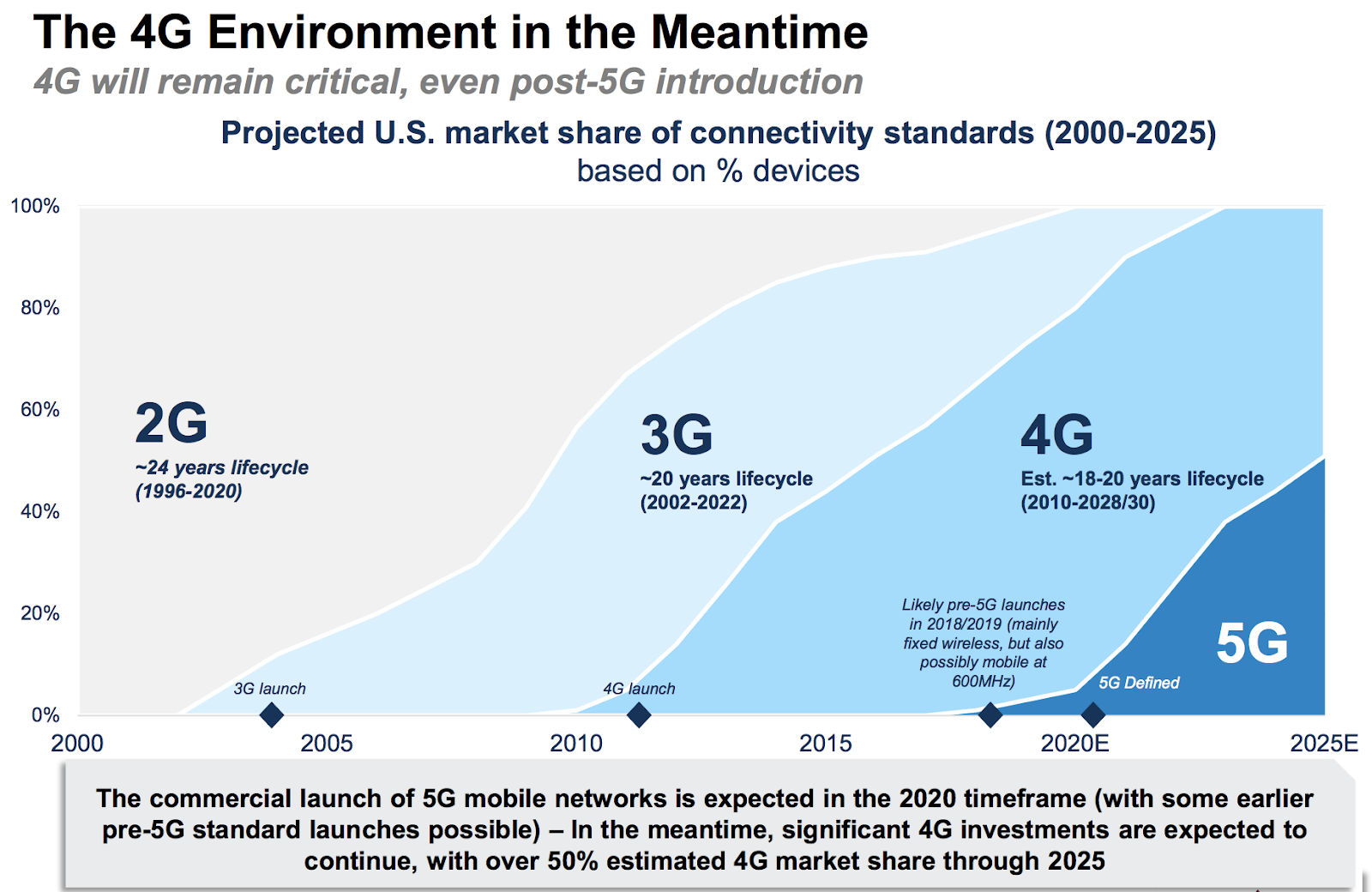 The 4G Environment in the Meantime

4G will remain critical, even post-5G introduction

Projected U.S. market share of connectivity standards (2000-2025)
based on % devices

100%
80%
60%
40%
20%
0%

2G
~24 years lifecycle (1996-2020)

3G
~20 years lifecycle (2002-2022)

4G
Est. ~18-20 years lifecycle (2010-2028/30)

5G

3G launch

4G launch

Likely pre-5G launches in 2018/2019 (mainly fixed wireless, but also possibly mobile at 600MHz)

5G Defined

2000
2005
2010
2015
2020E
2025E

The commercial launch of 5G mobile networks is expected in the 2020 timeframe (with some earlier pre-5G standard launches possible) – In the meantime, significant 4G investments are expected to continue, with over 50% estimated 4G market share through 2025